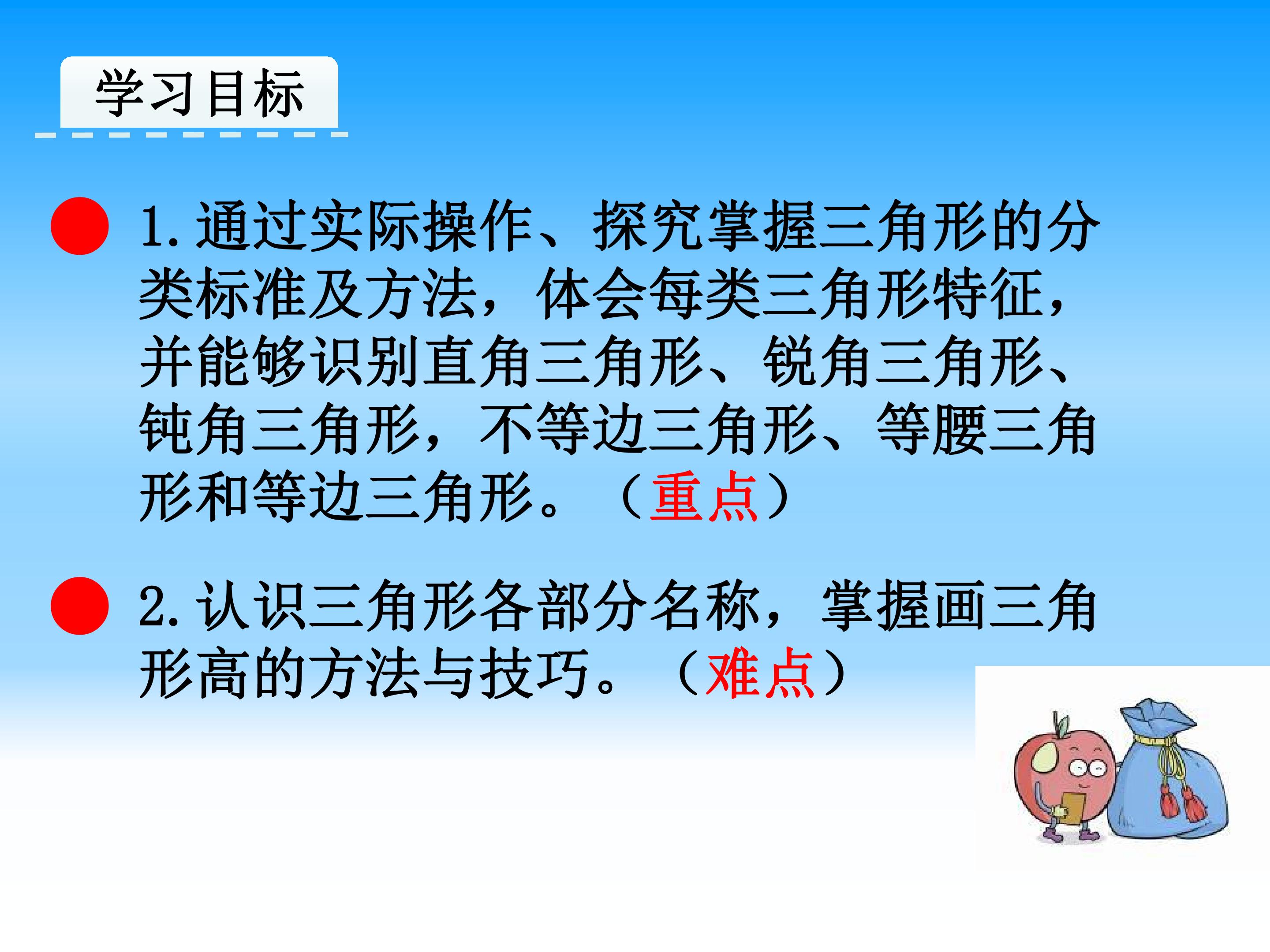 学习目标

• 1.通过实际操作、探究掌握三角形的分类标准及方法，体会每类三角形特征，并能够识别直角三角形、锐角三角形、钝角三角形，不等边三角形、等腰三角形和等边三角形。（重点）

• 2.认识三角形各部分名称，掌握画三角形高的方法与技巧。（难点）